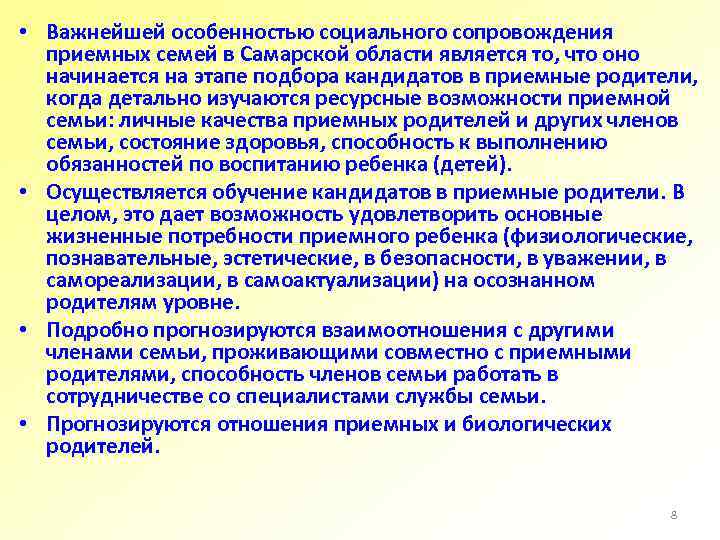 • Важнейшей особенностью социального сопровождения приемных семей в Самарской области является то, что оно начинается на этапе подбора кандидатов в приемные родители, когда детально изучаются ресурсные возможности приемной семьи: личные качества приемных родителей и других членов семьи, состояние здоровья, способность к выполнению обязанностей по воспитанию ребенка (детей).

• Осуществляется обучение кандидатов в приемные родители. В целом, это дает возможность удовлетворить основные жизненные потребности приемного ребенка (физиологические, познавательные, эстетические, в безопасности, в уважении, в самореализации, в самоактуализации) на осознанном родителям уровне.

• Подробно прогнозируются взаимоотношения с другими членами семьи, проживающими совместно с приемными родителями, способность членов семьи работать в сотрудничестве со специалистами службы семьи.

• Прогнозируются отношения приемных и биологических родителей.

8